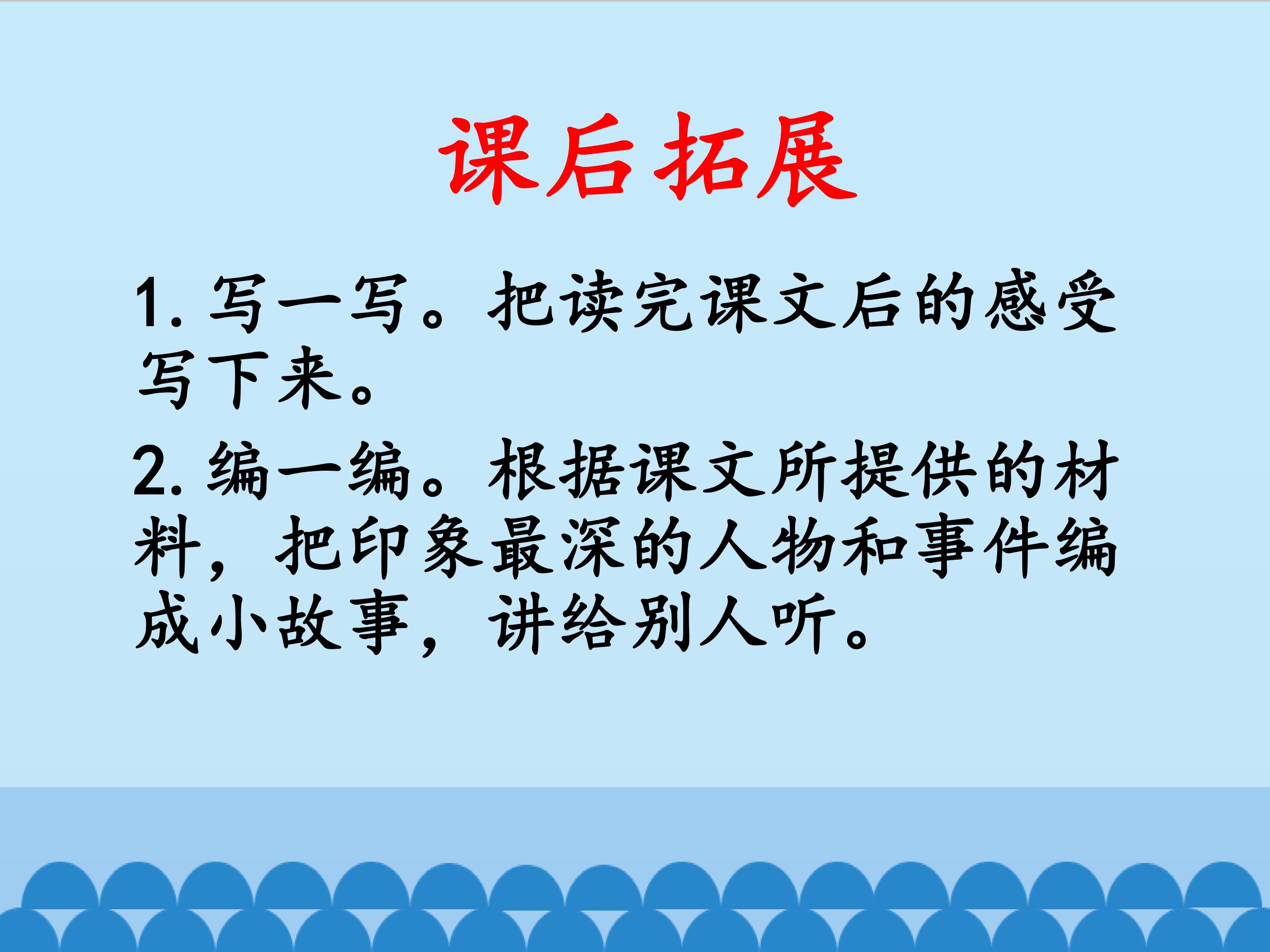 课后拓展

1. 写一写。把读完课文后的感受写下来。

2. 编一编。根据课文所提供的材料，把印象最深的人物和事件编成小故事，讲给别人听。